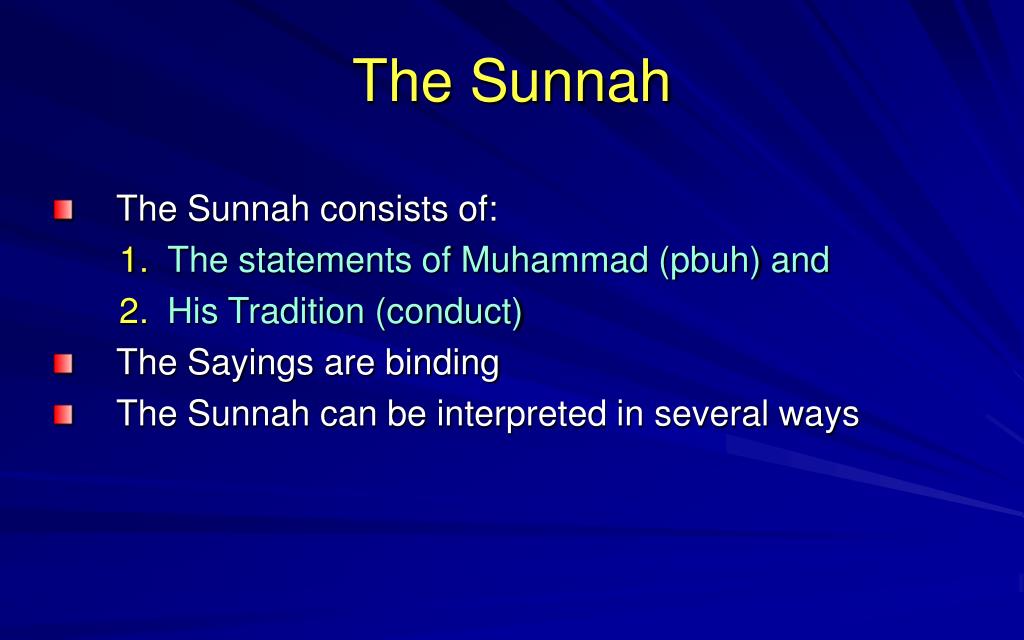 The Sunnah

The Sunnah consists of:

1. The statements of Muhammad (pbuh) and
2. His Tradition (conduct)

The Sayings are binding

The Sunnah can be interpreted in several ways